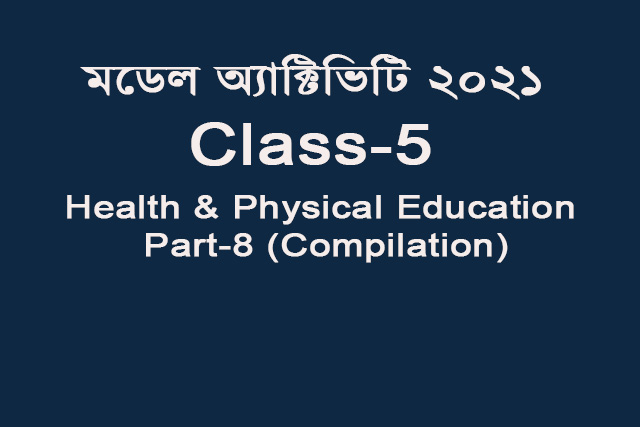 মডেল অ্যাক্টিভিটি ২০২১

Class-5

Health & Physical Education
Part-8 (Compilation)